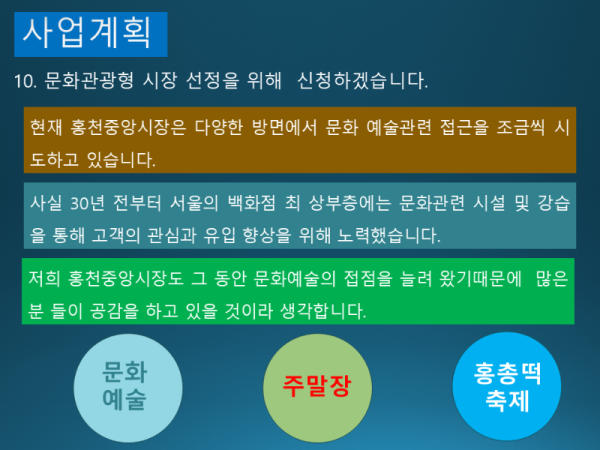 사업계획

10. 문화관광형 시장 선정을 위해 신청하겠습니다.

현재 홍천중앙시장은 다양한 방면에서 문화 예술관련 접근을 조금씩 시도하고 있습니다.

사실 30년 전부터 서울의 백화점 최 상부층에는 문화관련 시설 및 강습을 통해 고객의 관심과 유입 향상을 위해 노력했습니다.

저희 홍천중앙시장도 그 동안 문화예술의 접점을 늘려 왔기때문에 많은 분 들이 공감을 하고 있을 것이라 생각합니다.

문화 예술

주말장

홍총떡 축제